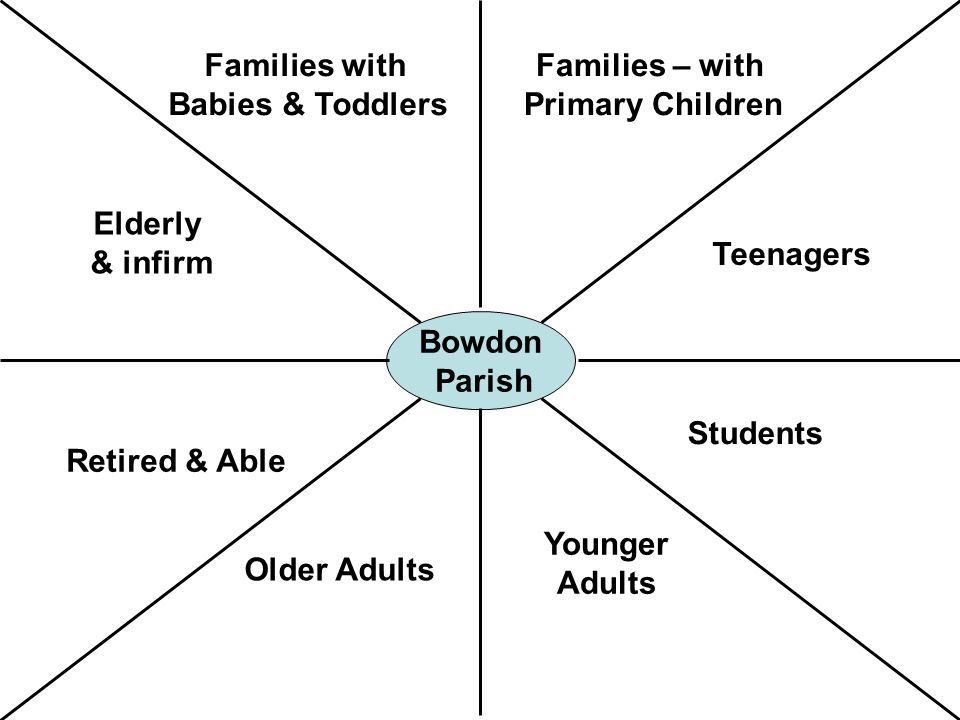 Families with Babies & Toddlers

Families – with Primary Children

Elderly & infirm

Teenagers

Bowdon Parish

Retired & Able

Students

Older Adults

Younger Adults